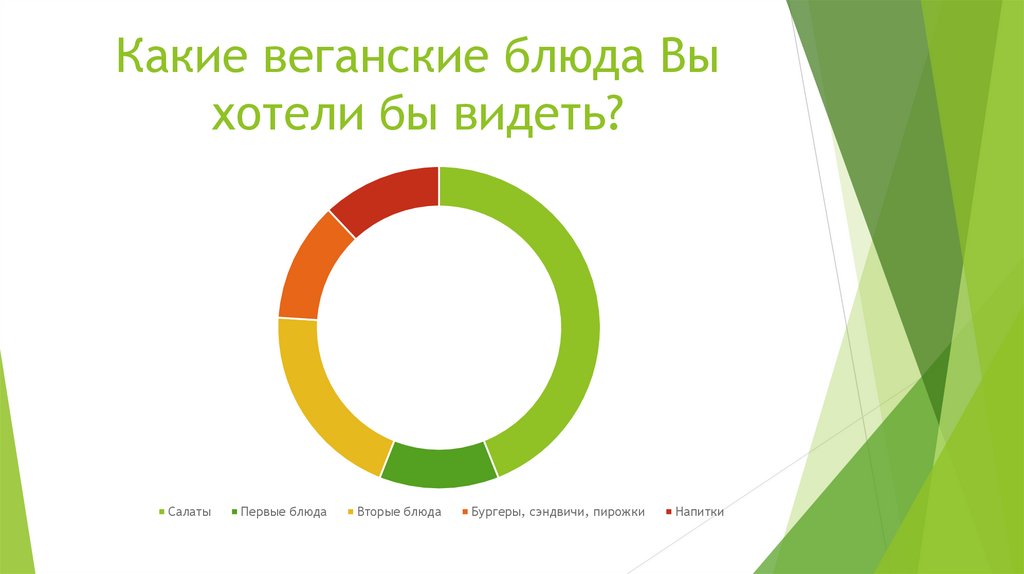 Какие веганские блюда Вы хотели бы видеть?

Салаты Первые блюда Вторые блюда Бургеры, сэндвичи, пирожки Напитки